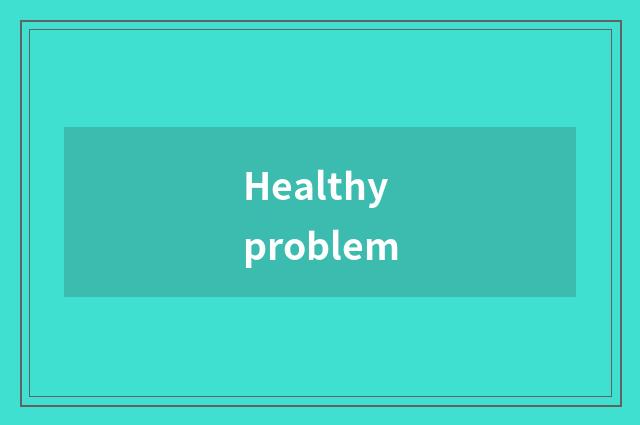 Healthy problem